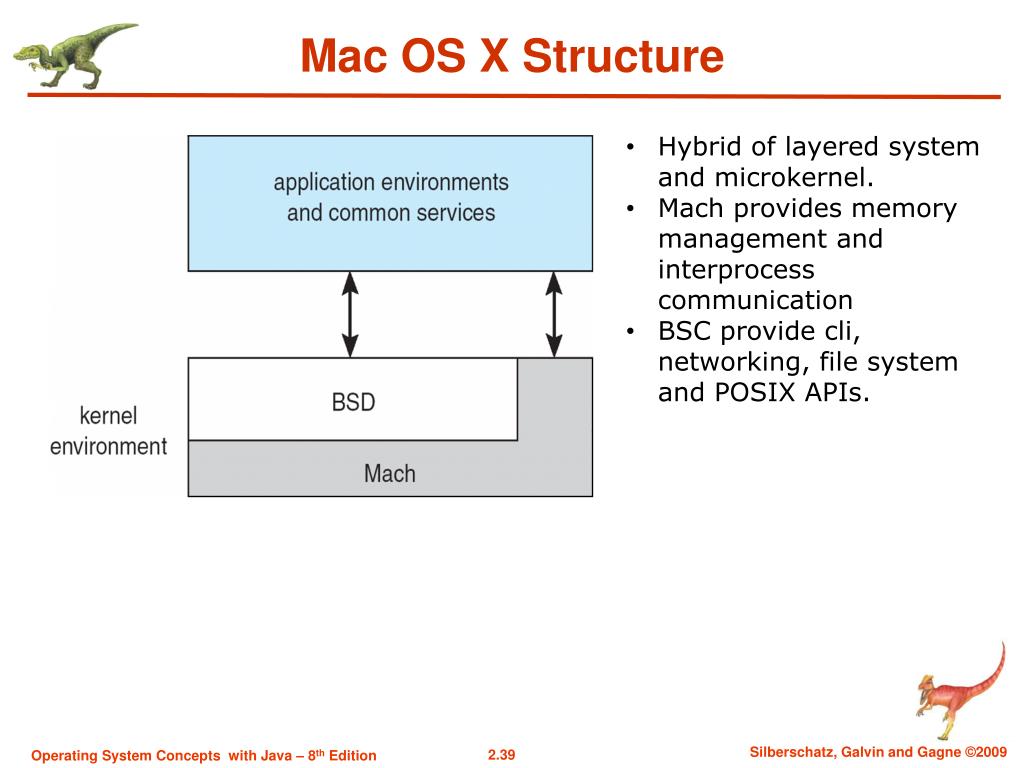 Mac OS X Structure

application environments and common services

kernel environment

BSD

Mach

• Hybrid of layered system and microkernel.
• Mach provides memory management and interprocess communication
• BSC provide cli, networking, file system and POSIX APIs.

Operating System Concepts with Java – 8$^{th}$ Edition

2.39

Silberschatz, Galvin and Gagne ©2009